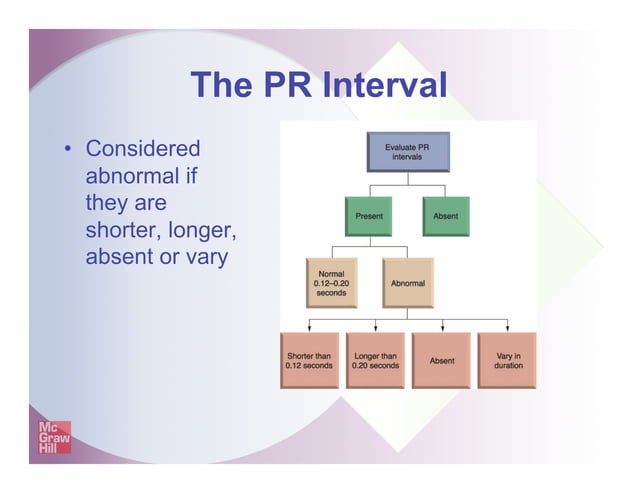 The PR Interval

• Considered abnormal if they are shorter, longer, absent or vary

Evaluate PR intervals

Present

Absent

Normal 0.12–0.20 seconds

Abnormal

Shorter than 0.12 seconds

Longer than 0.20 seconds

Absent

Vary in duration

Mc Graw Hill